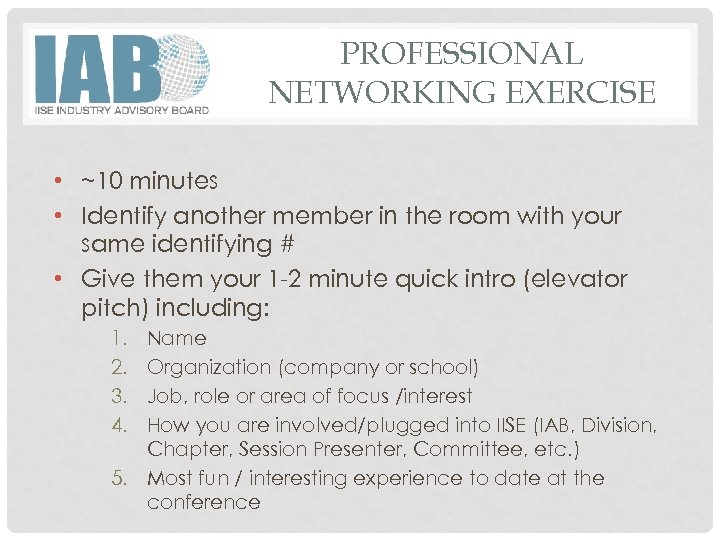 IAB
IISE INDUSTRY ADVISORY BOARD

PROFESSIONAL NETWORKING EXERCISE

• ~10 minutes
• Identify another member in the room with your same identifying #
• Give them your 1-2 minute quick intro (elevator pitch) including:
1. Name
2. Organization (company or school)
3. Job, role or area of focus /interest
4. How you are involved/plugged into IISE (IAB, Division, Chapter, Session Presenter, Committee, etc.)
5. Most fun / interesting experience to date at the conference